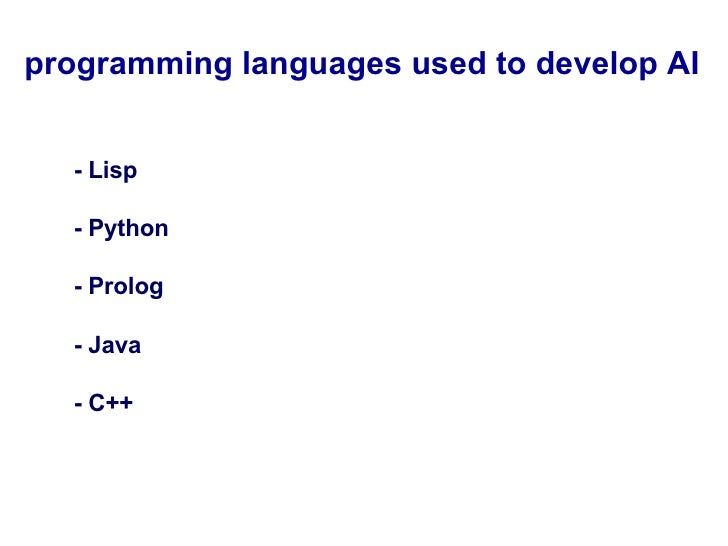 programming languages used to develop AI

- Lisp

- Python

- Prolog

- Java

- C++